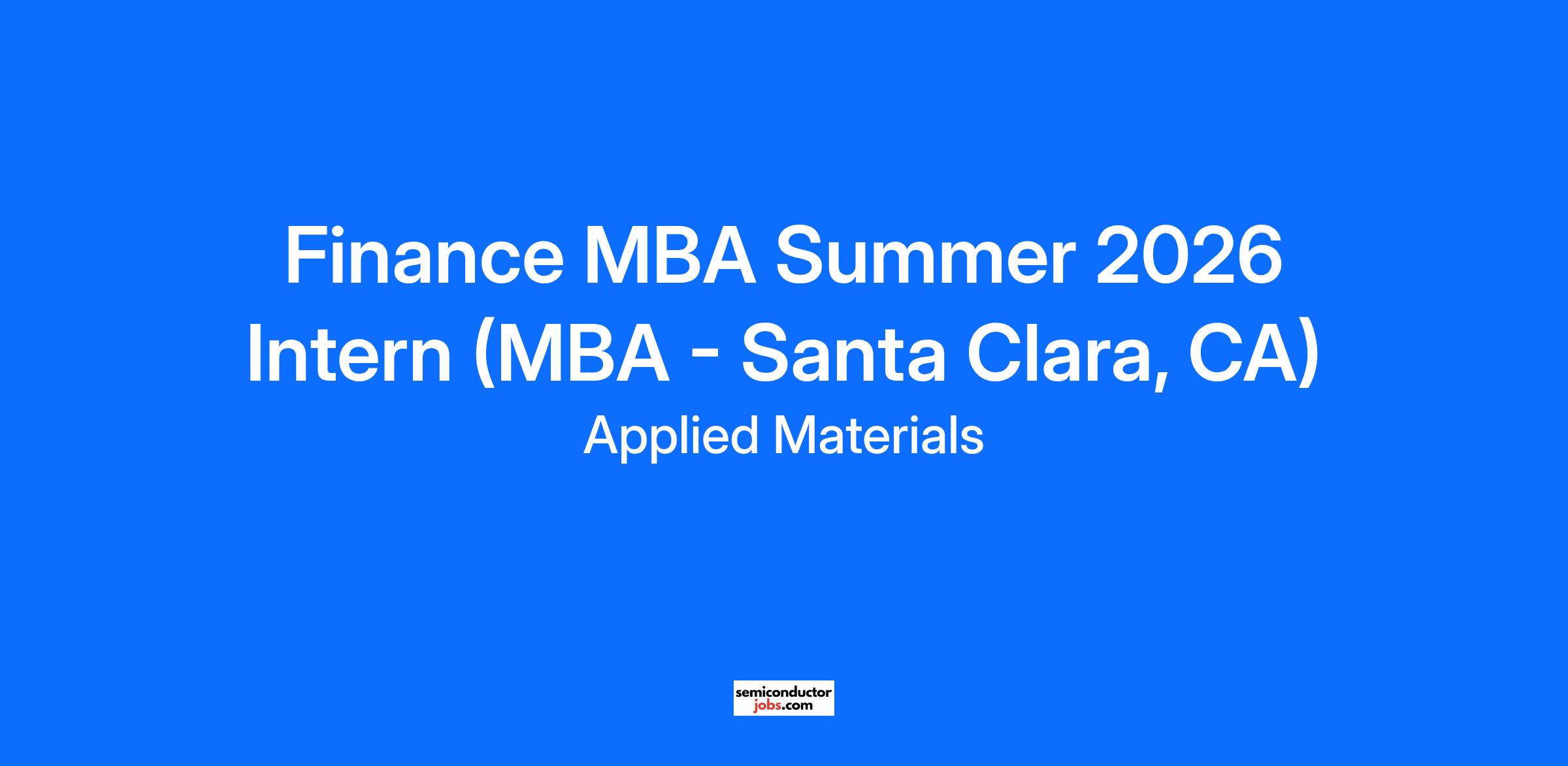 Finance MBA Summer 2026 Intern (MBA - Santa Clara, CA)
Applied Materials

semiconductor
jobs.com